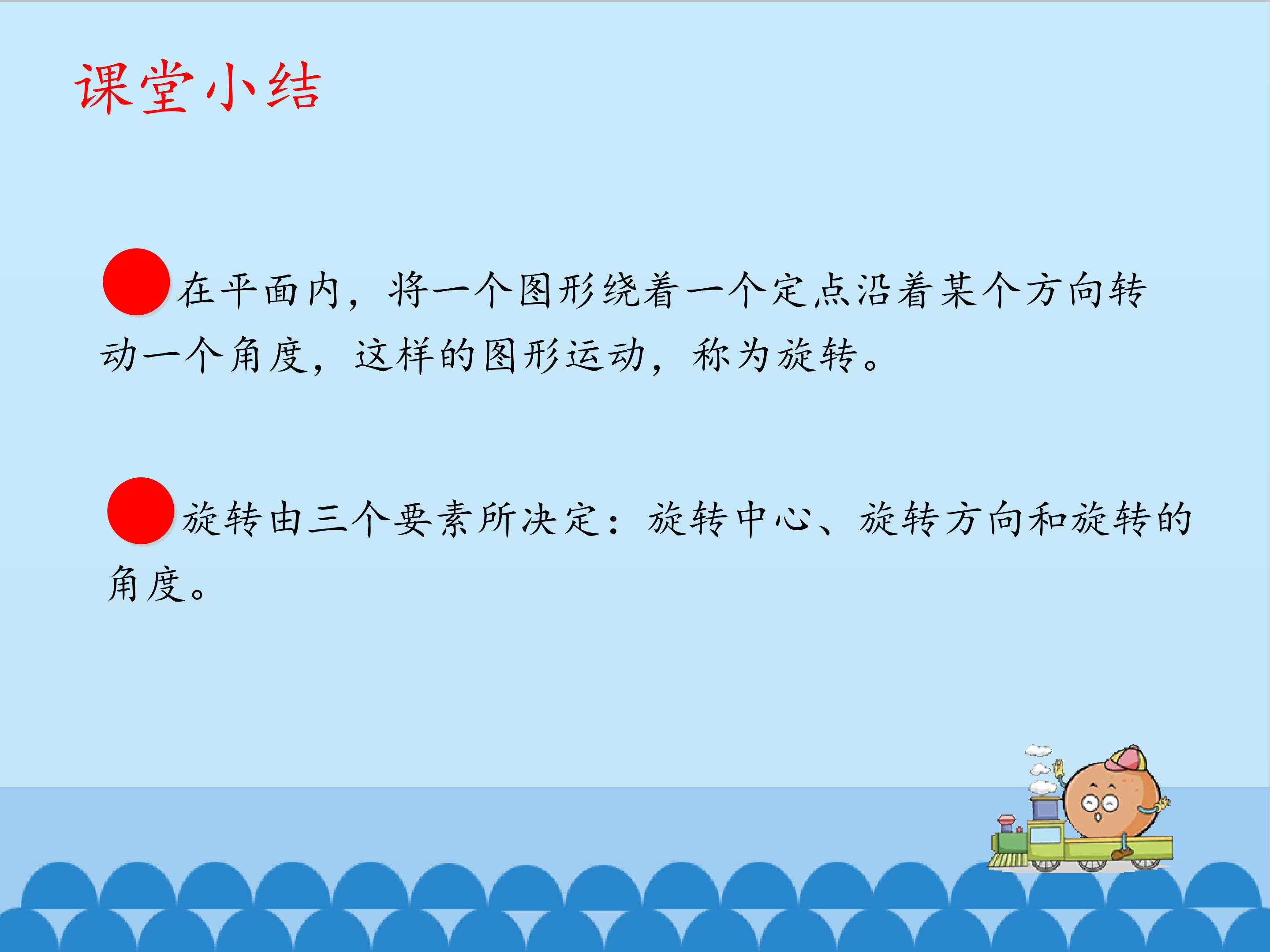 课堂小结

• 在平面内，将一个图形绕着一个定点沿着某个方向转动一个角度，这样的图形运动，称为旋转。

• 旋转由三个要素所决定：旋转中心、旋转方向和旋转的角度。